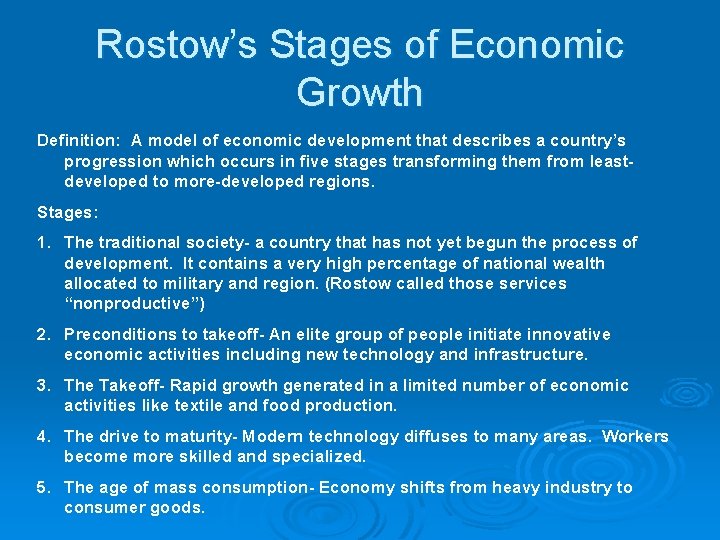 Rostow's Stages of Economic Growth

Definition: A model of economic development that describes a country's progression which occurs in five stages transforming them from least-developed to more-developed regions.

Stages:

1. The traditional society- a country that has not yet begun the process of development. It contains a very high percentage of national wealth allocated to military and region. (Rostow called those services "nonproductive")

2. Preconditions to takeoff- An elite group of people initiate innovative economic activities including new technology and infrastructure.

3. The Takeoff- Rapid growth generated in a limited number of economic activities like textile and food production.

4. The drive to maturity- Modern technology diffuses to many areas. Workers become more skilled and specialized.

5. The age of mass consumption- Economy shifts from heavy industry to consumer goods.